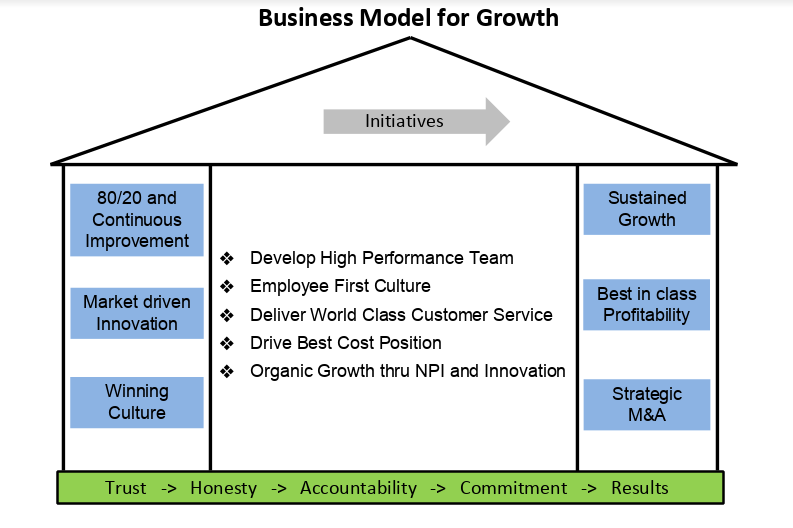 Business Model for Growth

Initiatives

80/20 and Continuous Improvement

Market driven Innovation

Winning Culture

❖ Develop High Performance Team
❖ Employee First Culture
❖ Deliver World Class Customer Service
❖ Drive Best Cost Position
❖ Organic Growth thru NPI and Innovation

Sustained Growth

Best in class Profitability

Strategic M&A

Trust -> Honesty -> Accountability -> Commitment -> Results